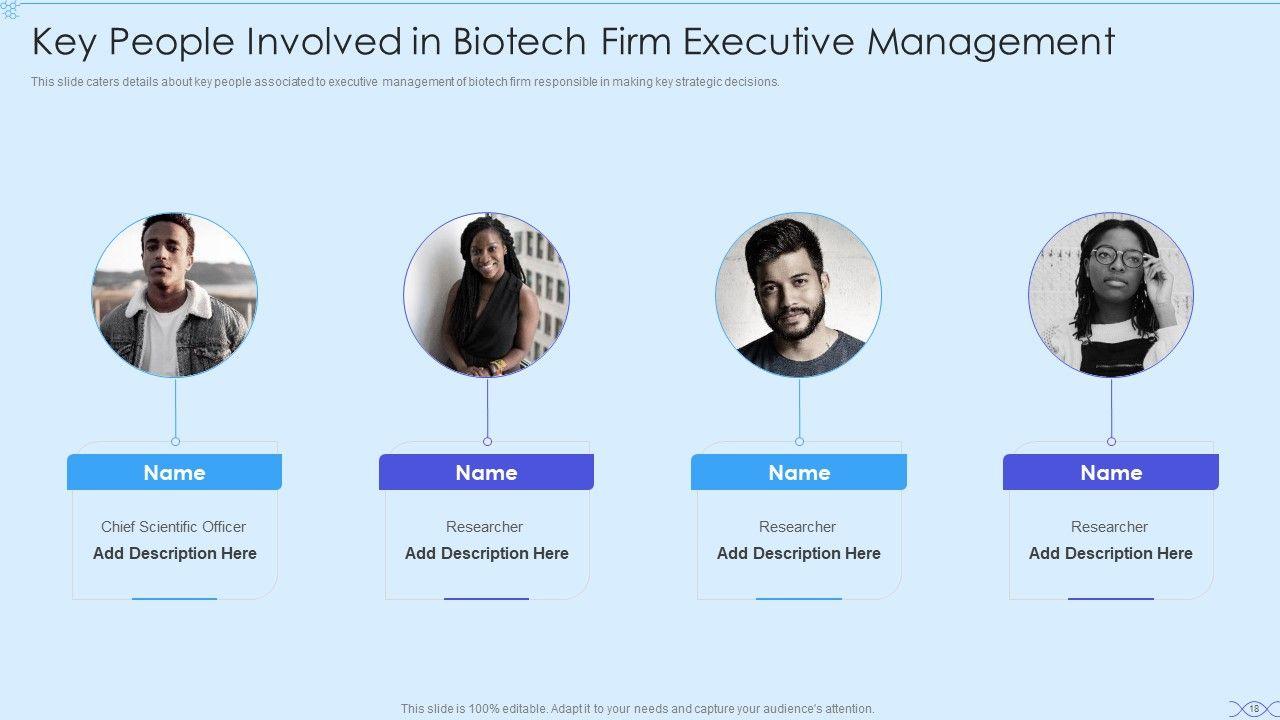 Key People Involved in Biotech Firm Executive Management

This slide caters details about key people associated to executive management of biotech firm responsible in making key strategic decisions.

Name
Chief Scientific Officer
Add Description Here

Name
Researcher
Add Description Here

Name
Researcher
Add Description Here

Name
Researcher
Add Description Here

This slide is 100% editable. Adapt it to your needs and capture your audience's attention.

18